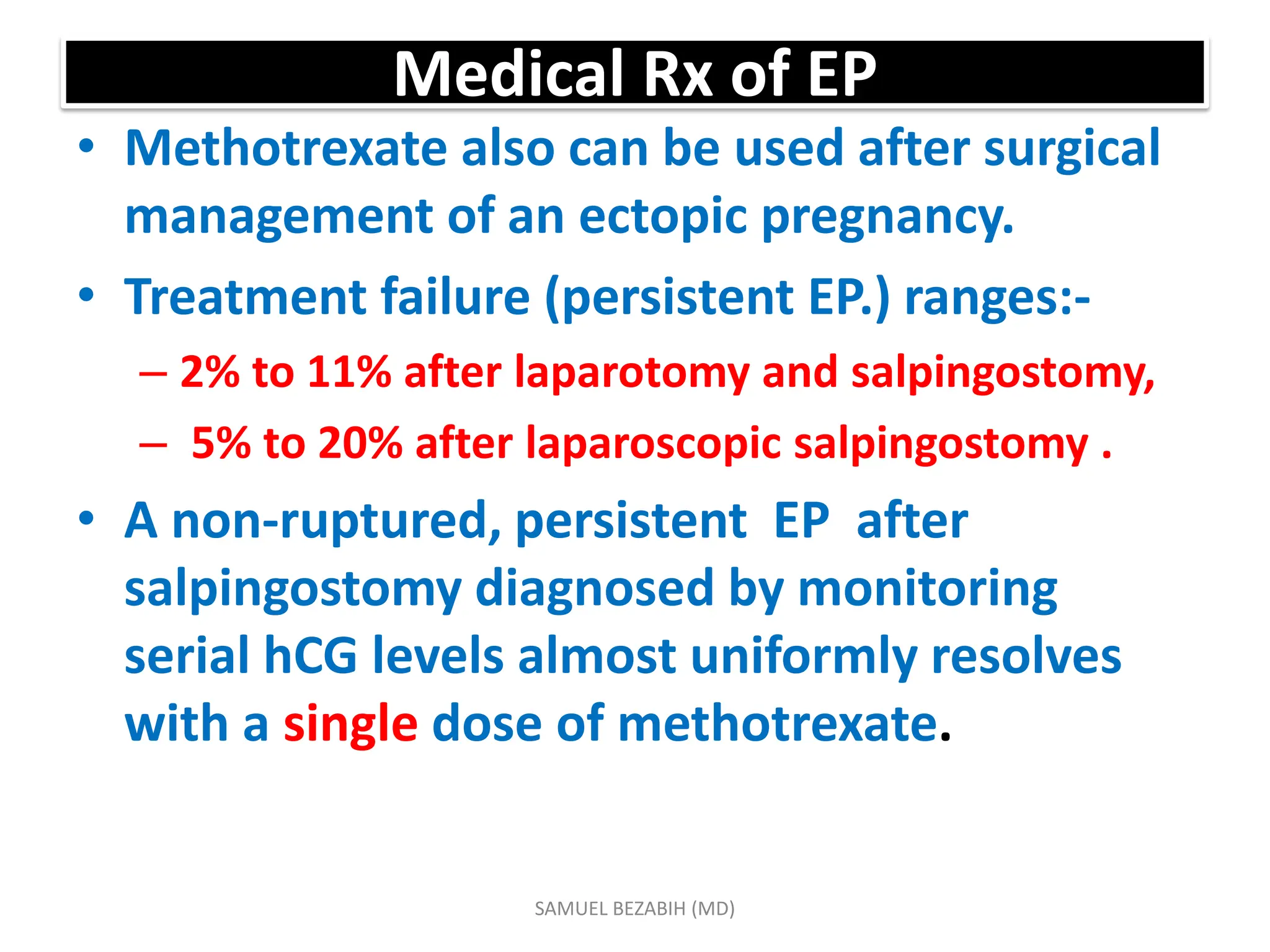 Medical Rx of EP

• Methotrexate also can be used after surgical management of an ectopic pregnancy.

• Treatment failure (persistent EP.) ranges:-

– 2% to 11% after laparotomy and salpingostomy,

– 5% to 20% after laparoscopic salpingostomy .

• A non-ruptured, persistent EP after salpingostomy diagnosed by monitoring serial hCG levels almost uniformly resolves with a single dose of methotrexate.

SAMUEL BEZABIH (MD)